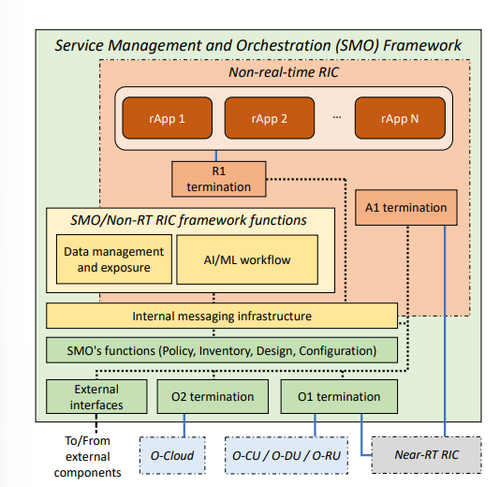 Service Management and Orchestration (SMO) Framework

Non-real-time RIC

rApp 1

rApp 2

...

rApp N

R1 termination

A1 termination

SMO/Non-RT RIC framework functions

Data management and exposure

AI/ML workflow

Internal messaging infrastructure

SMO's functions (Policy, Inventory, Design, Configuration)

External interfaces

O2 termination

O1 termination

To/From external components

O-Cloud

O-CU / O-DU / O-RU

Near-RT RIC